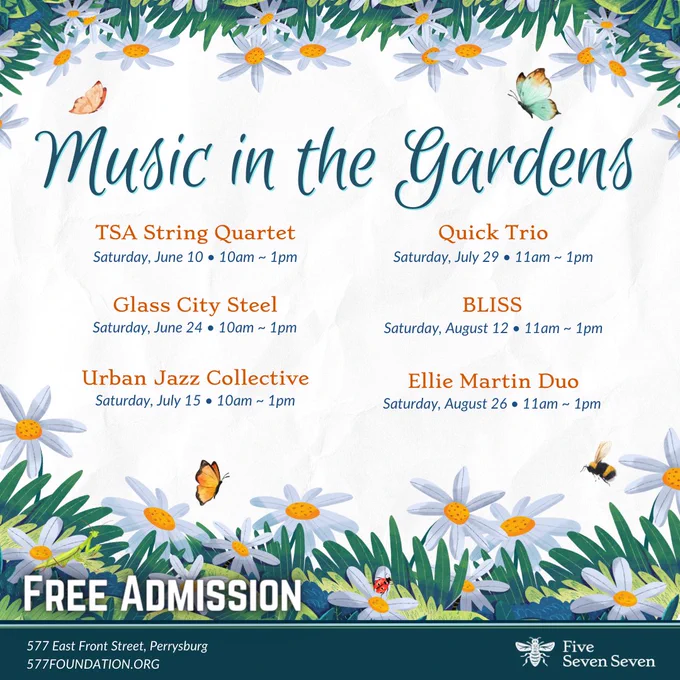 Music in the Gardens

TSA String Quartet
Saturday, June 10 • 10am ~ 1pm

Glass City Steel
Saturday, June 24 • 10am ~ 1pm

Urban Jazz Collective
Saturday, July 15 • 10am ~ 1pm

Quick Trio
Saturday, July 29 • 11am ~ 1pm

BLISS
Saturday, August 12 • 11am ~ 1pm

Ellie Martin Duo
Saturday, August 26 • 11am ~ 1pm

FREE ADMISSION

577 East Front Street, Perrysburg
577FOUNDATION.ORG

Five Seven Seven